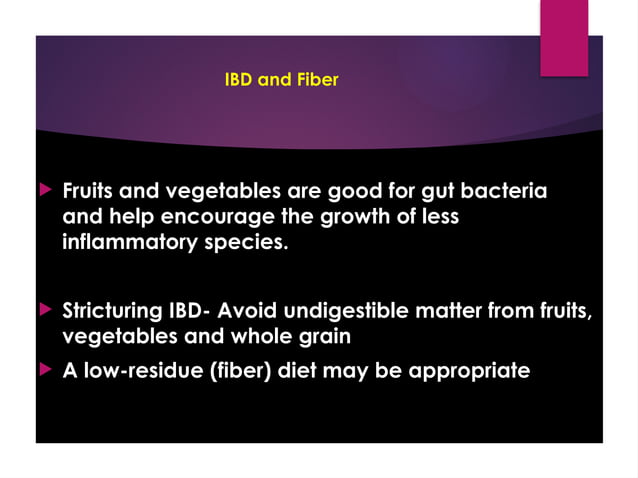 IBD and Fiber

Fruits and vegetables are good for gut bacteria and help encourage the growth of less inflammatory species.

Stricturing IBD- Avoid undigestible matter from fruits, vegetables and whole grain

A low-residue (fiber) diet may be appropriate